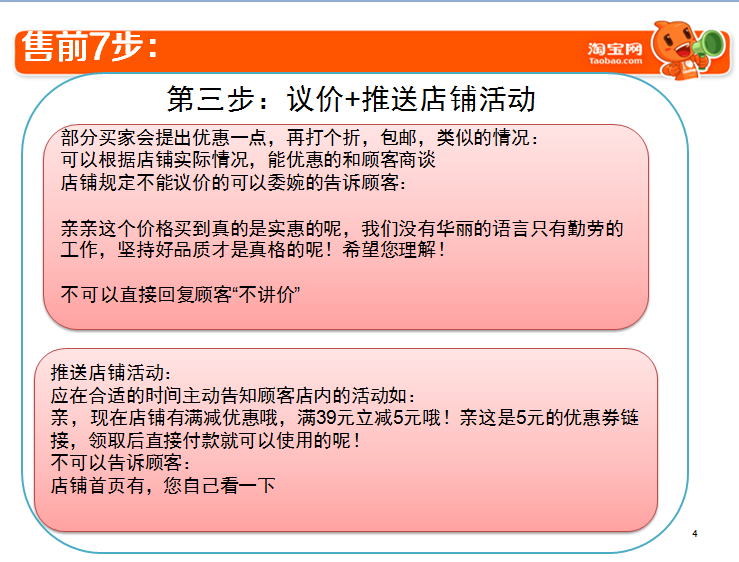 售前7步：

淘宝网
Taobao.com

第三步：议价+推送店铺活动

部分买家会提出优惠一点，再打个折，包邮，类似的情况：
可以根据店铺实际情况，能优惠的和顾客商谈
店铺规定不能议价的可以委婉的告诉顾客：

亲亲这个价格买到真的是实惠的呢，我们没有华丽的语言只有勤劳的工作，坚持好品质才是真格的呢！希望您理解！

不可以直接回复顾客“不讲价”

推送店铺活动：
应在合适的时间主动告知顾客店内的活动如：
亲，现在店铺有满减优惠哦，满39元立减5元哦！亲这是5元的优惠券链接，领取后直接付款就可以使用的呢！
不可以告诉顾客：
店铺首页有，您自己看一下

4